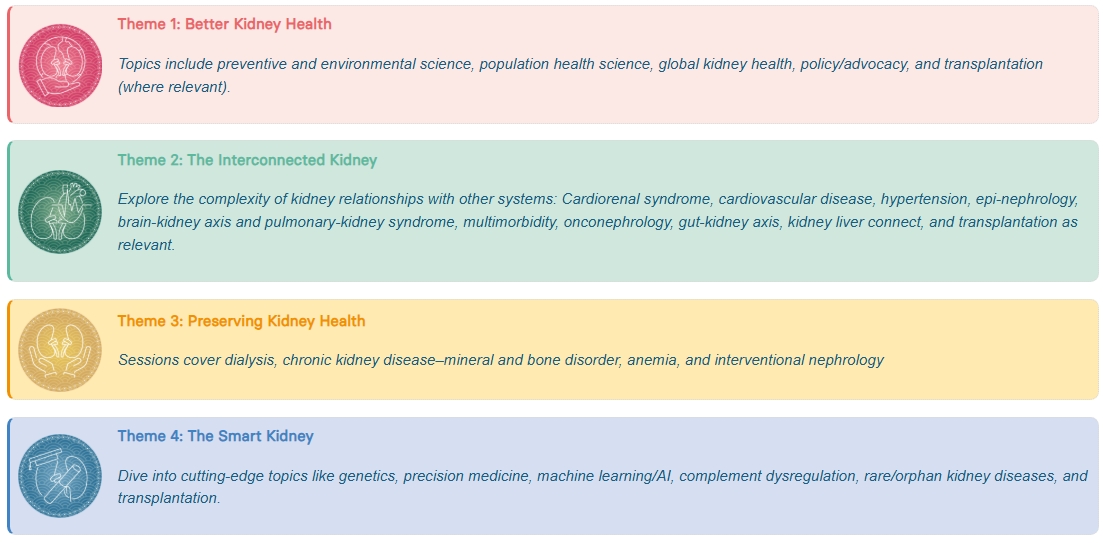 Theme 1: Better Kidney Health

Topics include preventive and environmental science, population health science, global kidney health, policy/advocacy, and transplantation (where relevant).

Theme 2: The Interconnected Kidney

Explore the complexity of kidney relationships with other systems: Cardiorenal syndrome, cardiovascular disease, hypertension, epi-nephrology, brain-kidney axis and pulmonary-kidney syndrome, multimorbidity, onconephrology, gut-kidney axis, kidney liver connect, and transplantation as relevant.

Theme 3: Preserving Kidney Health

Sessions cover dialysis, chronic kidney disease–mineral and bone disorder, anemia, and interventional nephrology

Theme 4: The Smart Kidney

Dive into cutting-edge topics like genetics, precision medicine, machine learning/AI, complement dysregulation, rare/orphan kidney diseases, and transplantation.